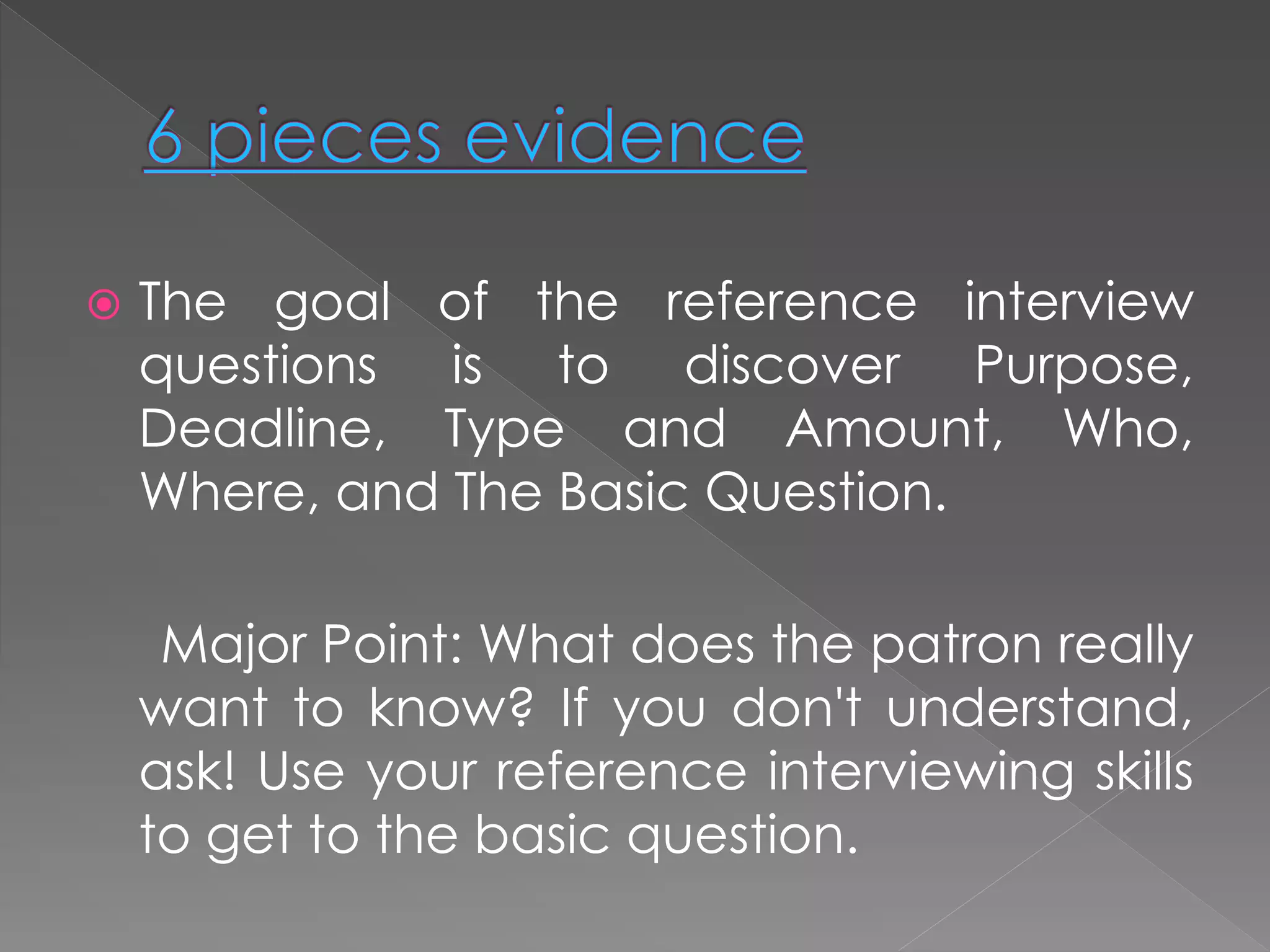 6 pieces evidence

The goal of the reference interview questions is to discover Purpose, Deadline, Type and Amount, Who, Where, and The Basic Question.

Major Point: What does the patron really want to know? If you don't understand, ask! Use your reference interviewing skills to get to the basic question.